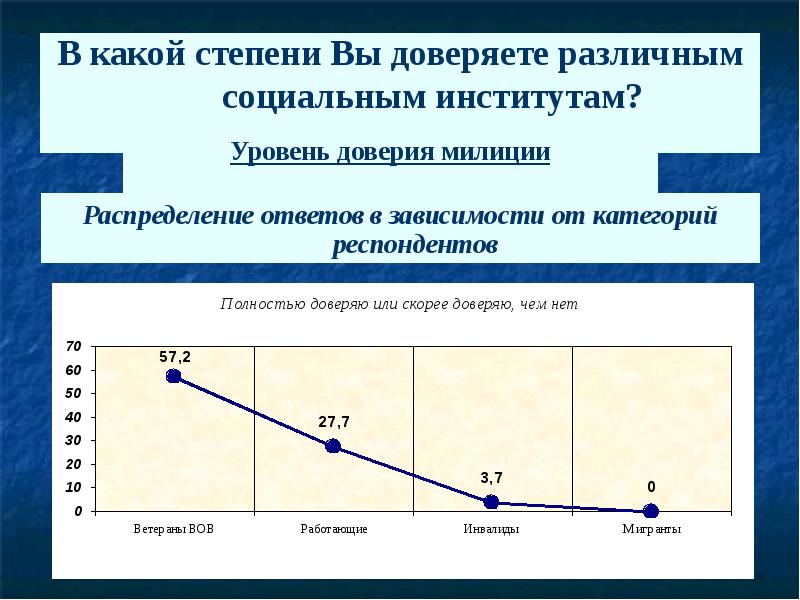 В какой степени Вы доверяете различным социальным институтам?

Уровень доверия милиции

Распределение ответов в зависимости от категорий респондентов

Полностью доверяю или скорее доверяю, чем нет

70
60
50
40
30
20
10
0

57,2
27,7
3,7
0

Ветераны ВОВ
Работающие
Инвалиды
Мигранты